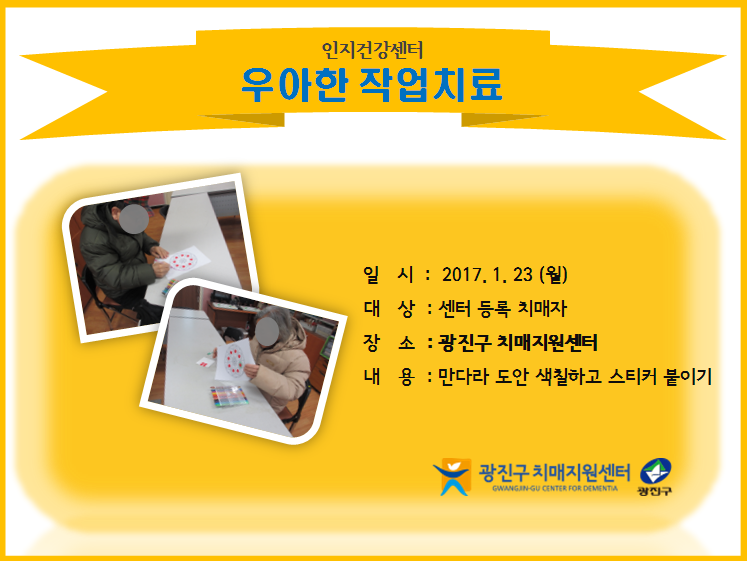 인지건강센터
우아한 작업치료

일 시 : 2017. 1. 23 (월)
대 상 : 센터 등록 치매자
장 소 : 광진구 치매지원센터
내 용 : 만다라 도안 색칠하고 스티커 붙이기

광진구 치매지원센터
GWANGJIN-GU CENTER FOR DEMENTIA
광진구